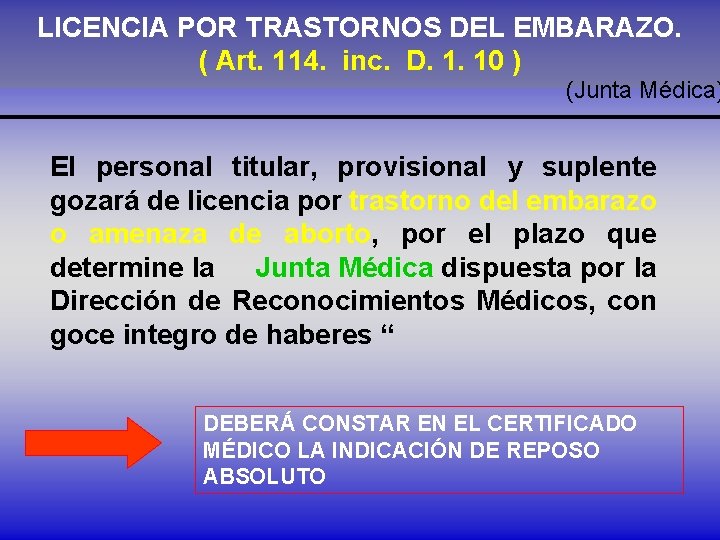 LICENCIA POR TRASTORNOS DEL EMBARAZO.
( Art. 114. inc. D. 1. 10 )

(Junta Médica)

El personal titular, provisional y suplente gozará de licencia por trastorno del embarazo o amenaza de aborto, por el plazo que determine la Junta Médica dispuesta por la Dirección de Reconocimientos Médicos, con goce integro de haberes “

DEBERÁ CONSTAR EN EL CERTIFICADO MÉDICO LA INDICACIÓN DE REPOSO ABSOLUTO